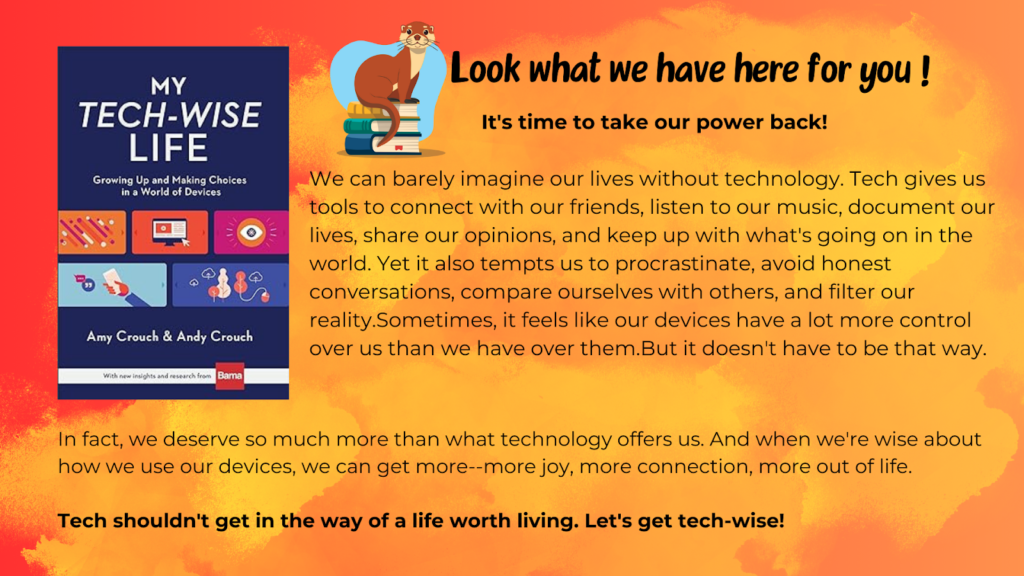 MY TECH-WISE LIFE

Growing Up and Making Choices in a World of Devices

Amy Crouch & Andy Crouch

With new insights and research from Barna

Look what we have here for you !

It's time to take our power back!

We can barely imagine our lives without technology. Tech gives us tools to connect with our friends, listen to our music, document our lives, share our opinions, and keep up with what's going on in the world. Yet it also tempts us to procrastinate, avoid honest conversations, compare ourselves with others, and filter our reality.Sometimes, it feels like our devices have a lot more control over us than we have over them.But it doesn't have to be that way.

In fact, we deserve so much more than what technology offers us. And when we're wise about how we use our devices, we can get more--more joy, more connection, more out of life.

Tech shouldn't get in the way of a life worth living. Let's get tech-wise!